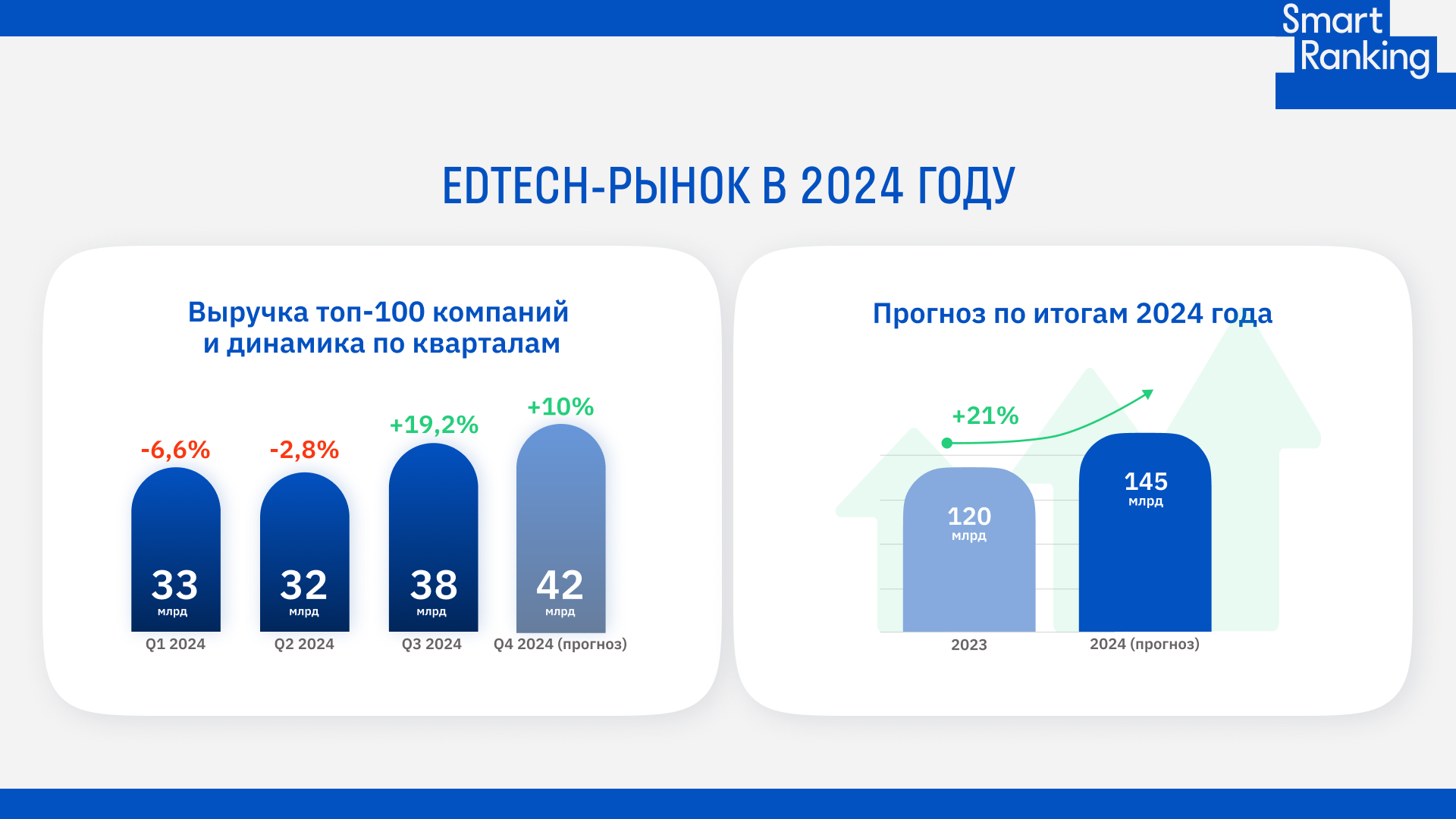 Smart Ranking

EDTECH-РЫНОК В 2024 ГОДУ

Выручка топ-100 компаний и динамика по кварталам

-6,6%
33
млрд
Q1 2024

-2,8%
32
млрд
Q2 2024

+19,2%
38
млрд
Q3 2024

+10%
42
млрд
Q4 2024 (прогноз)

Прогноз по итогам 2024 года

+21%

120
млрд
2023

145
млрд
2024 (прогноз)